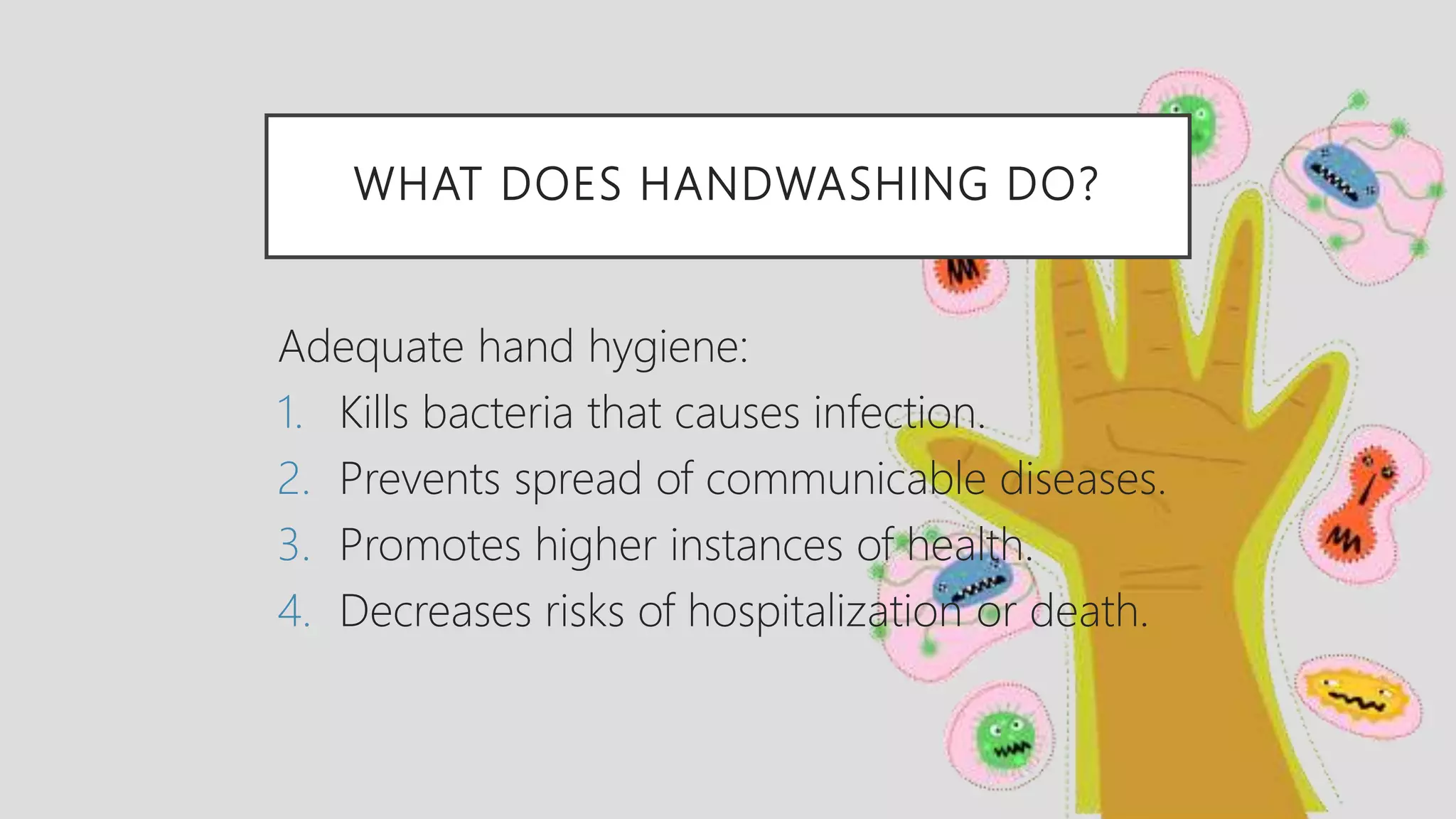 WHAT DOES HANDWASHING DO?

Adequate hand hygiene:

1. Kills bacteria that causes infection.
2. Prevents spread of communicable diseases.
3. Promotes higher instances of health.
4. Decreases risks of hospitalization or death.